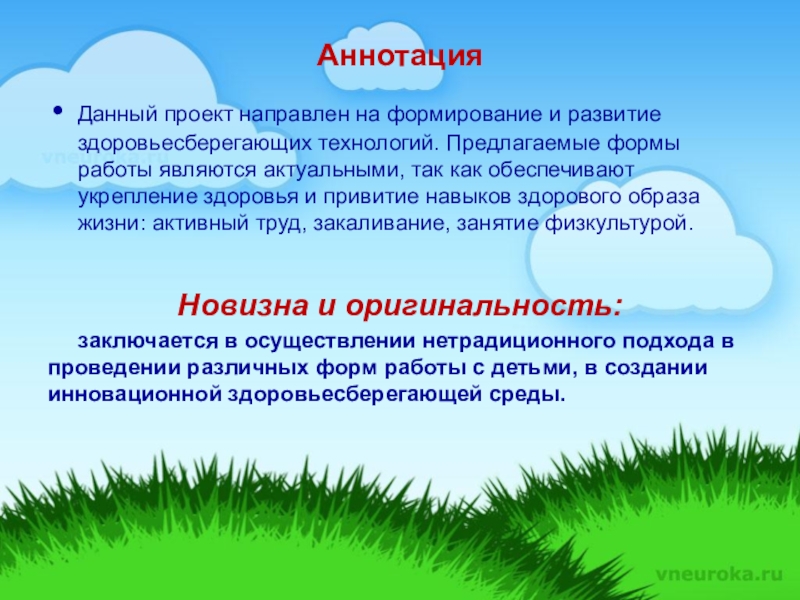 Аннотация

• Данный проект направлен на формирование и развитие здоровьесберегающих технологий. Предлагаемые формы работы являются актуальными, так как обеспечивают укрепление здоровья и привитие навыков здорового образа жизни: активный труд, закаливание, занятие физкультурой.

vneuroka.ru

Новизна и оригинальность:

заключается в осуществлении нетрадиционного подхода в проведении различных форм работы с детьми, в создании инновационной здоровьесберегающей среды.

vneuroka.ru